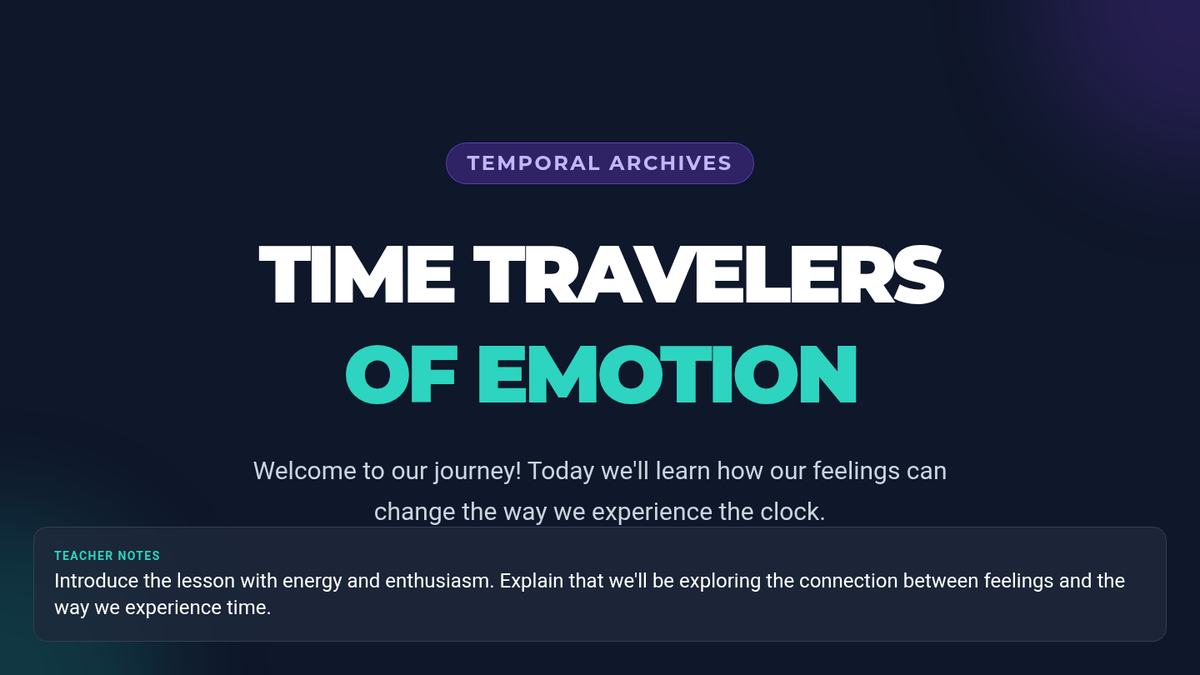 TEMPORAL ARCHIVES

TIME TRAVELERS
OF EMOTION

Welcome to our journey! Today we'll learn how our feelings can change the way we experience the clock.

TEACHER NOTES
Introduce the lesson with energy and enthusiasm. Explain that we'll be exploring the connection between feelings and the way we experience time.